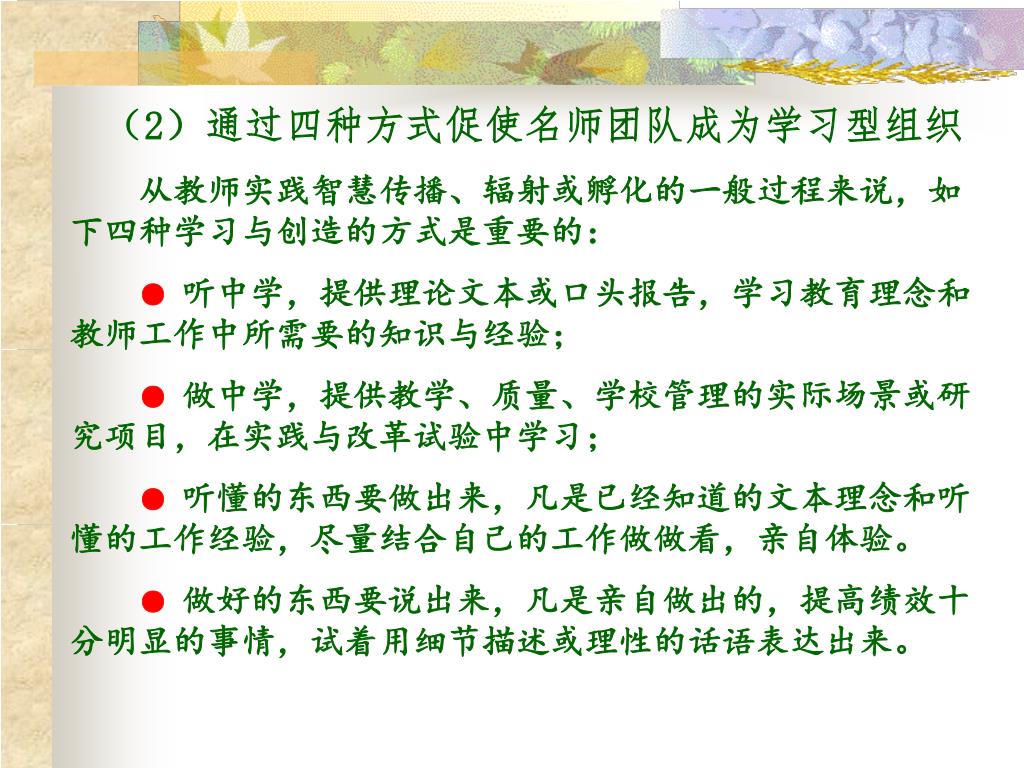 （2）通过四种方式促使名师团队成为学习型组织

从教师实践智慧传播、辐射或孵化的一般过程来说，如下四种学习与创造的方式是重要的：

● 听中学，提供理论文本或口头报告，学习教育理念和教师工作中所需要的知识与经验；

● 做中学，提供教学、质量、学校管理的实际场景或研究项目，在实践与改革试验中学习；

● 听懂的东西要做出来，凡是已经知道的文本理念和听懂的工作经验，尽量结合自己的工作做做看，亲自体验。

● 做好的东西要说出来，凡是亲自做出的，提高绩效十分明显的事情，试着用细节描述或理性的话语表达出来。